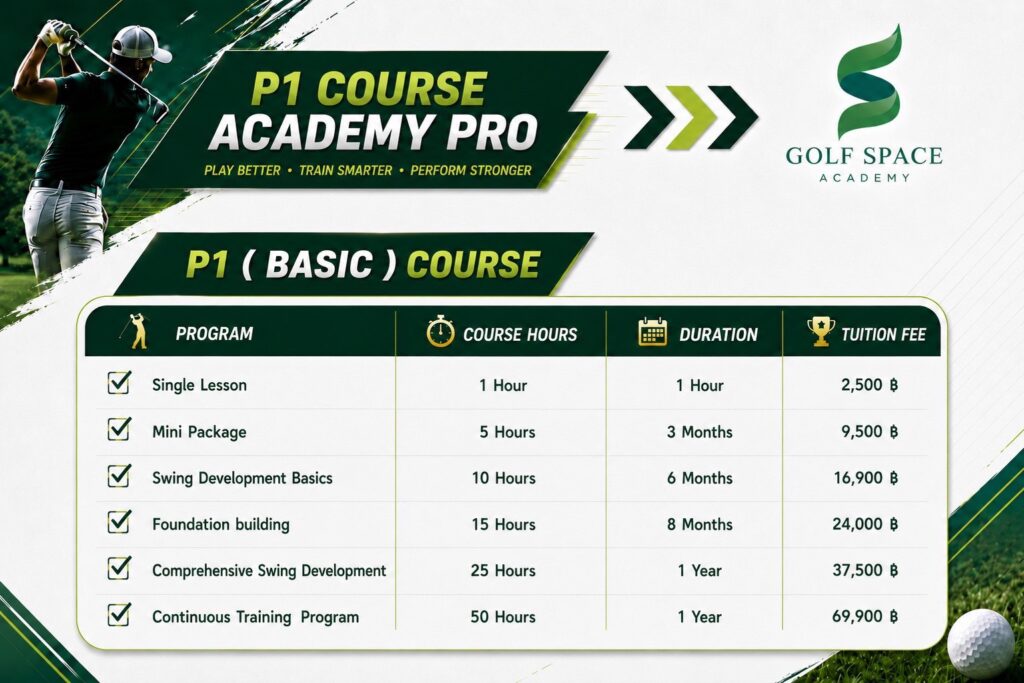 P1 COURSE
ACADEMY PRO
PLAY BETTER • TRAIN SMARTER • PERFORM STRONGER

GOLF SPACE
ACADEMY

P1 ( BASIC ) COURSE

| PROGRAM | COURSE HOURS | DURATION | TUITION FEE |
|---|---|---|---|
| Single Lesson | 1 Hour | 1 Hour | 2,500 ฿ |
| Mini Package | 5 Hours | 3 Months | 9,500 ฿ |
| Swing Development Basics | 10 Hours | 6 Months | 16,900 ฿ |
| Foundation building | 15 Hours | 8 Months | 24,000 ฿ |
| Comprehensive Swing Development | 25 Hours | 1 Year | 37,500 ฿ |
| Continuous Training Program | 50 Hours | 1 Year | 69,900 ฿ |